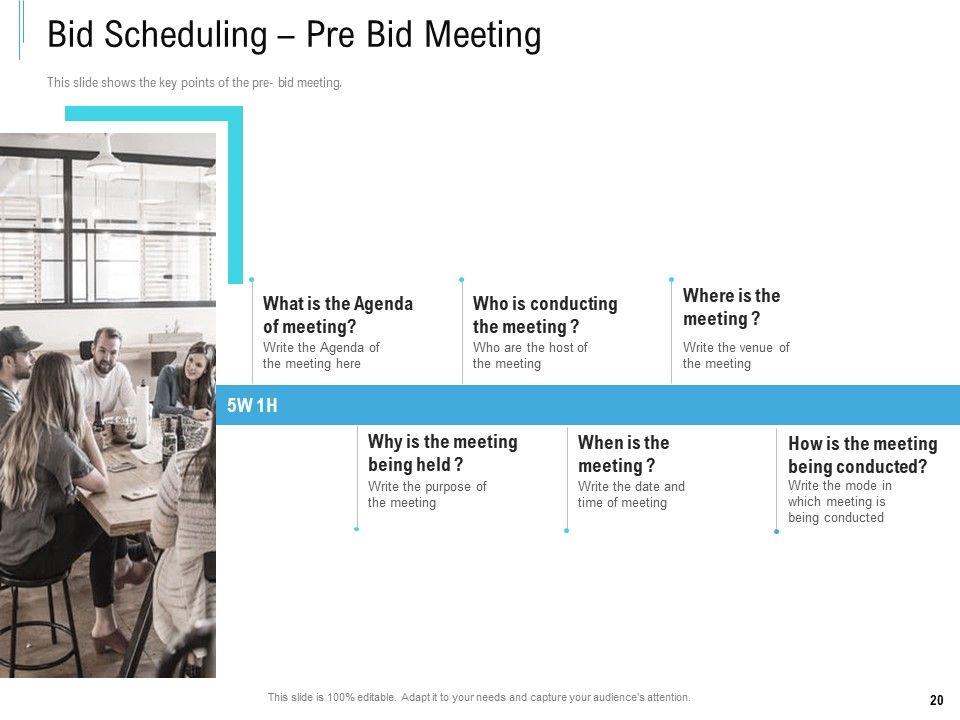 Bid Scheduling – Pre Bid Meeting

This slide shows the key points of the pre- bid meeting.

What is the Agenda of meeting?
Write the Agenda of the meeting here

Who is conducting the meeting ?
Who are the host of the meeting

Where is the meeting ?
Write the venue of the meeting

5W 1H

Why is the meeting being held ?
Write the purpose of the meeting

When is the meeting ?
Write the date and time of meeting

How is the meeting being conducted?
Write the mode in which meeting is being conducted

This slide is 100% editable. Adapt it to your needs and capture your audience's attention.

20